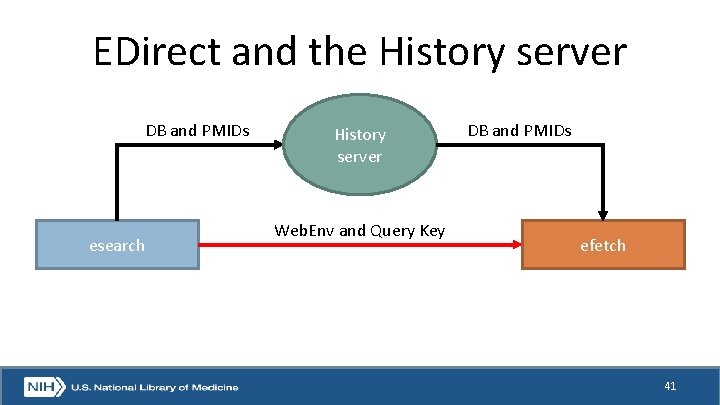 EDirect and the History server

DB and PMIDs

History server

DB and PMIDs

esearch

WebEnv and Query Key

efetch

NIH U.S. National Library of Medicine

41